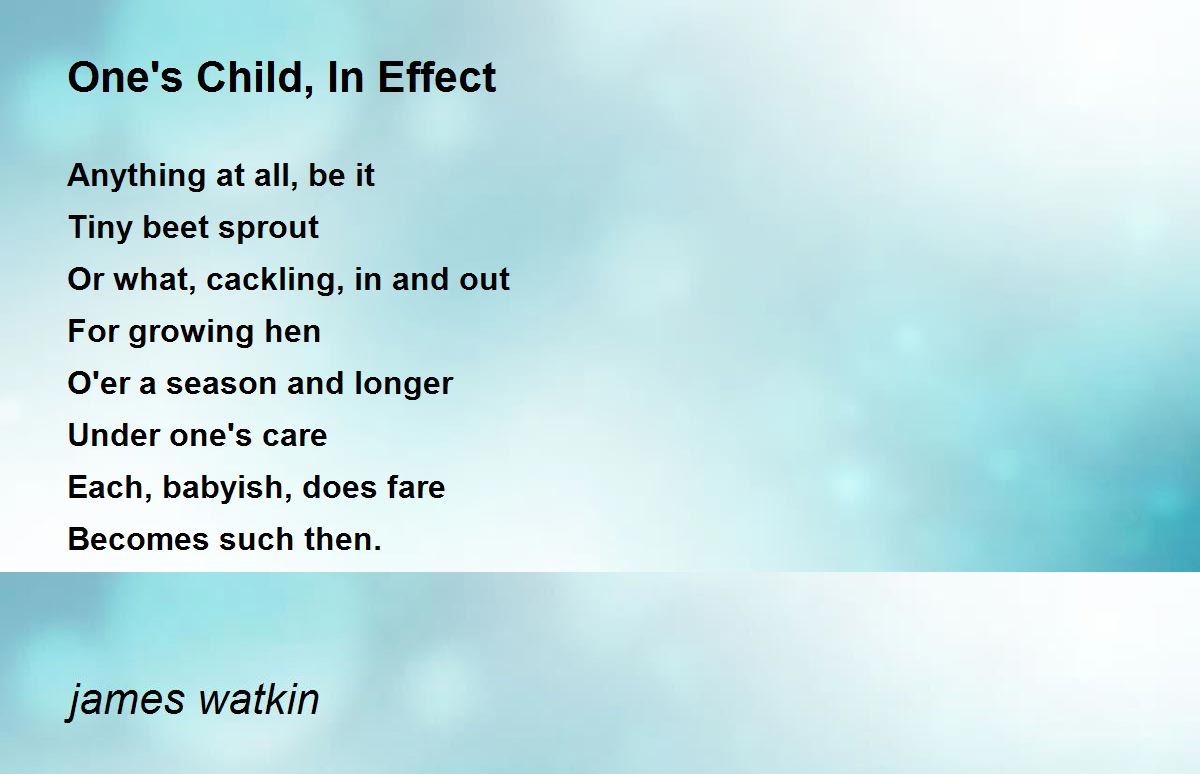 One's Child, In Effect

Anything at all, be it
Tiny beet sprout
Or what, cackling, in and out
For growing hen
O'er a season and longer
Under one's care
Each, babyish, does fare
Becomes such then.

james watkin